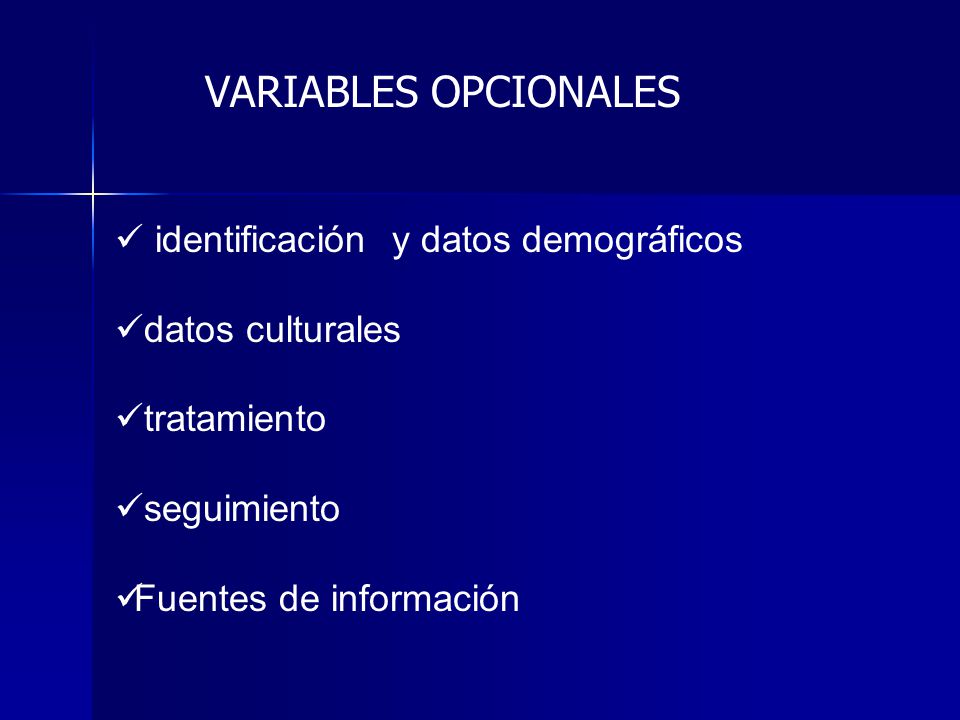 VARIABLES OPCIONALES

✓ identificación y datos demográficos

✓datos culturales

✓tratamiento

✓seguimiento

✓Fuentes de información